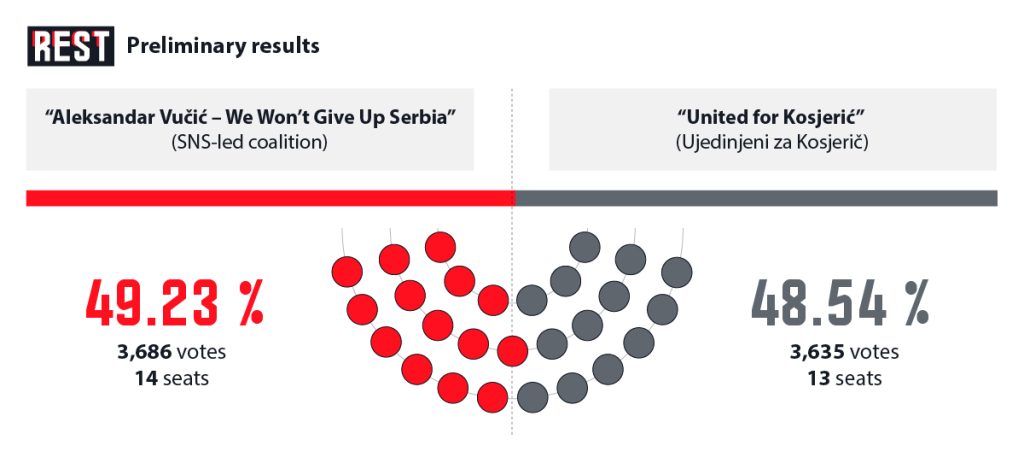 REST Preliminary results

“Aleksandar Vučić – We Won’t Give Up Serbia”
(SNS-led coalition)

“United for Kosjerić”
(Ujedinjeni za Kosjerič)

49.23 %
3,686 votes
14 seats

48.54 %
3,635 votes
13 seats